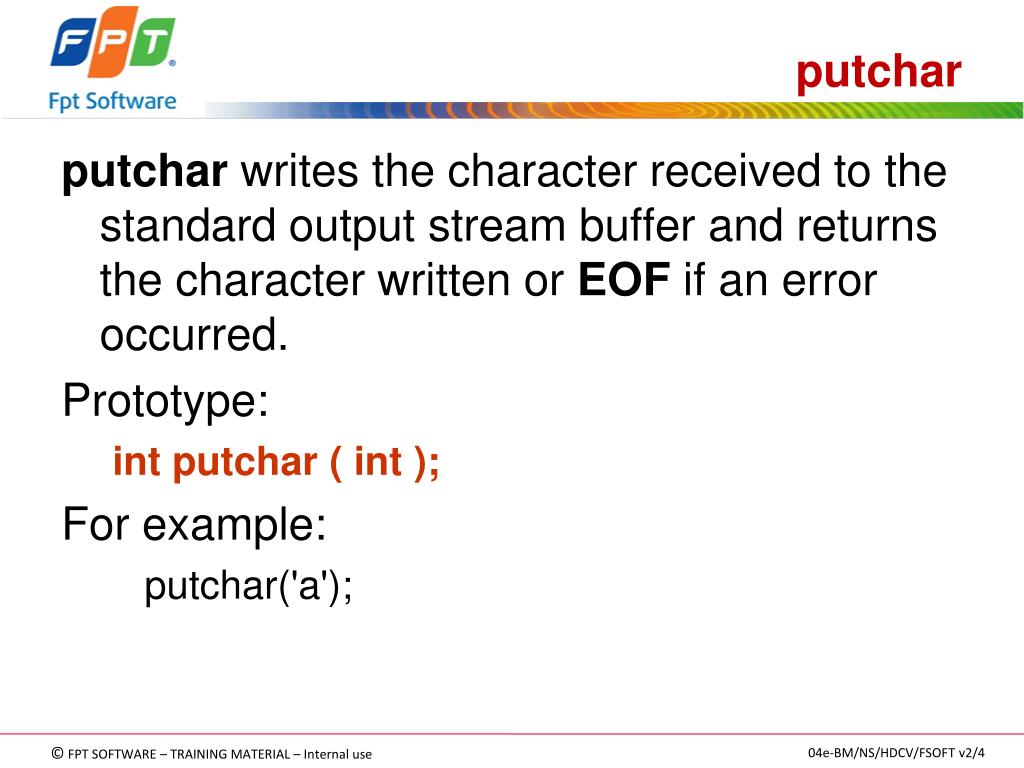 FPT
Fpt Software

putchar

putchar writes the character received to the standard output stream buffer and returns the character written or EOF if an error occurred.

Prototype:

int putchar ( int );

For example:

putchar('a');

© FPT SOFTWARE – TRAINING MATERIAL – Internal use

04e-BM/NS/HDCV/FSOFT v2/4